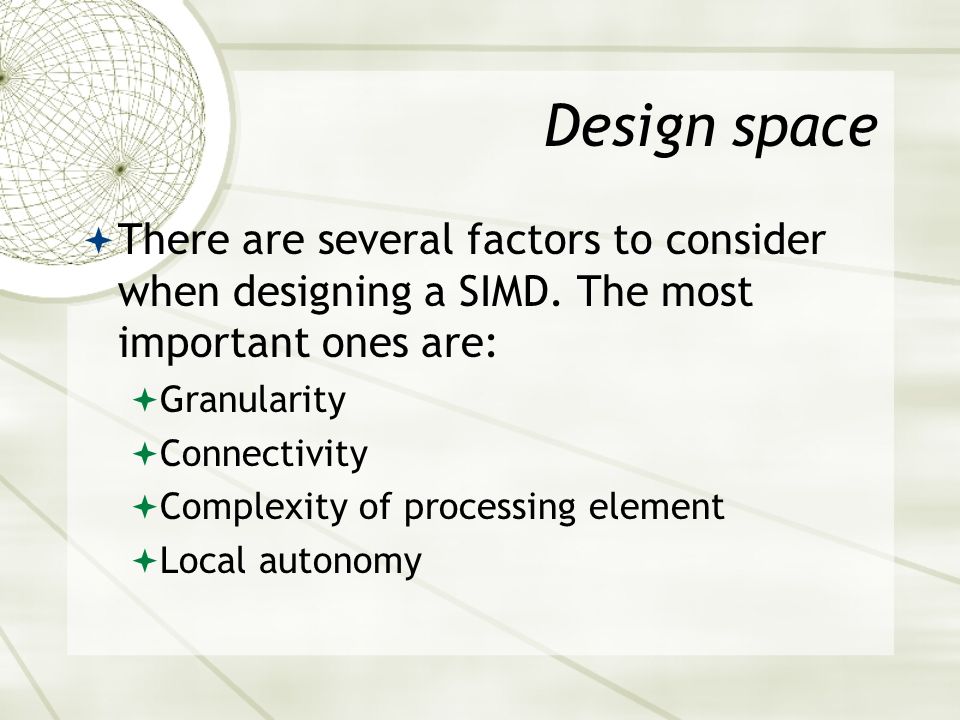 Design space

There are several factors to consider when designing a SIMD. The most important ones are:

Granularity

Connectivity

Complexity of processing element

Local autonomy